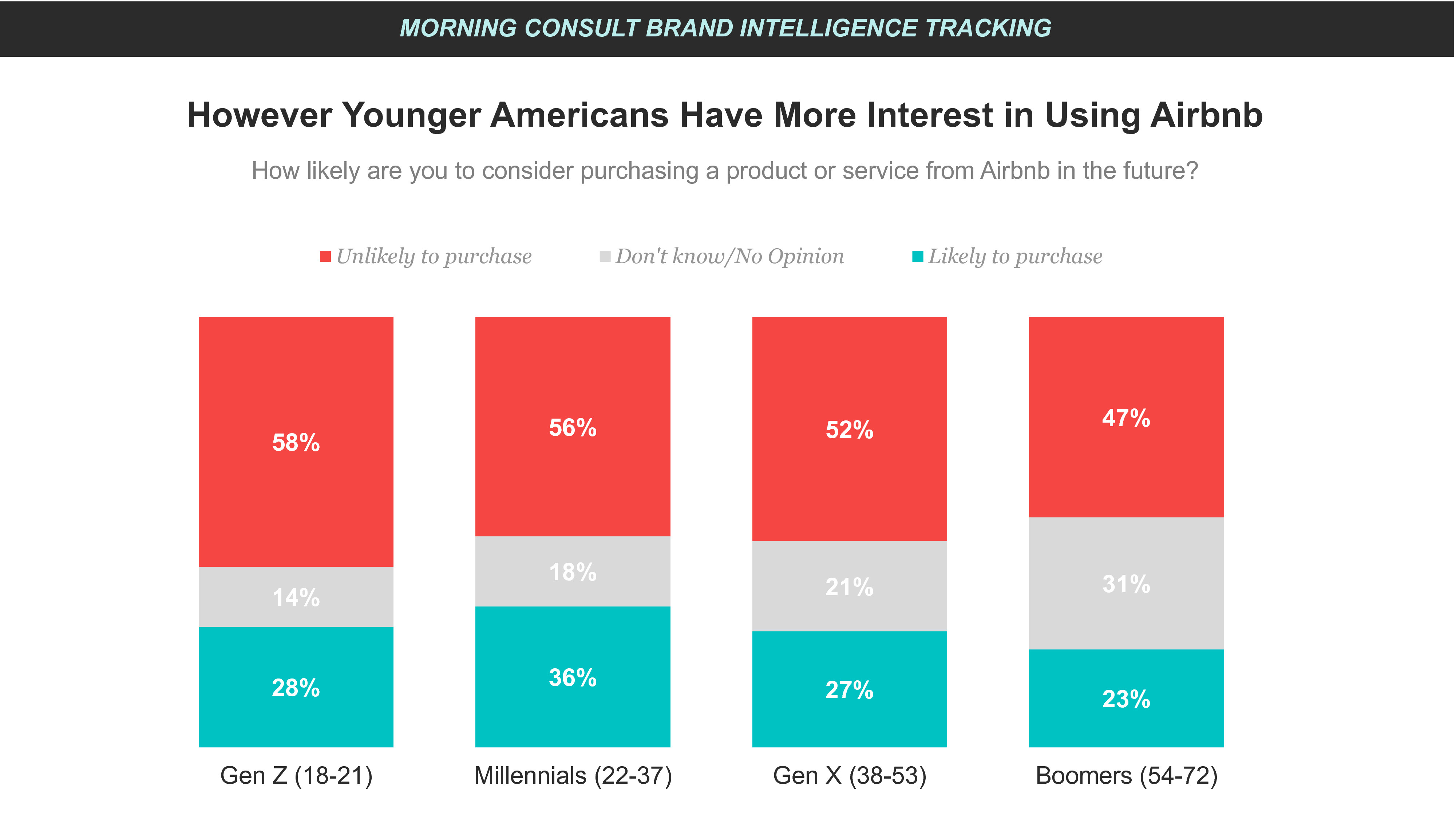 MORNING CONSULT BRAND INTELLIGENCE TRACKING

However Younger Americans Have More Interest in Using Airbnb

How likely are you to consider purchasing a product or service from Airbnb in the future?

Unlikely to purchase Don't know/No Opinion Likely to purchase

58%
14%
28%
Gen Z (18-21)

56%
18%
36%
Millennials (22-37)

52%
21%
27%
Gen X (38-53)

47%
31%
23%
Boomers (54-72)